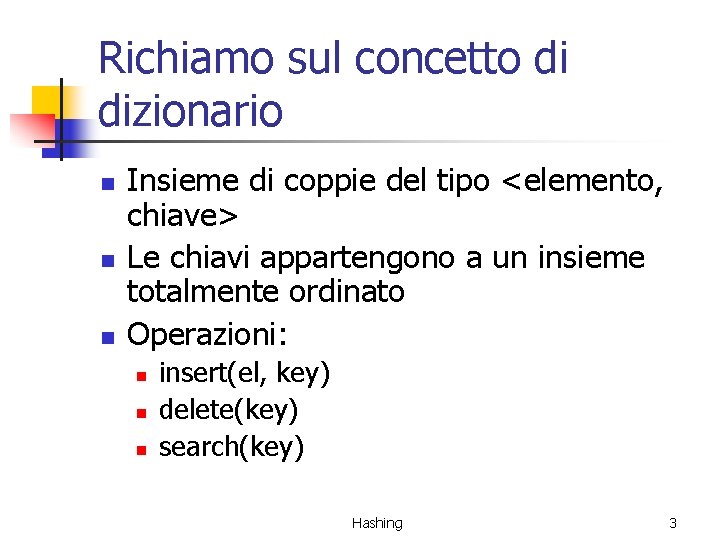 Richiamo sul concetto di dizionario

- Insieme di coppie del tipo <elemento, chiave>
- Le chiavi appartengono a un insieme totalmente ordinato
- Operazioni:
  - insert(el, key)
  - delete(key)
  - search(key)

Hashing

3